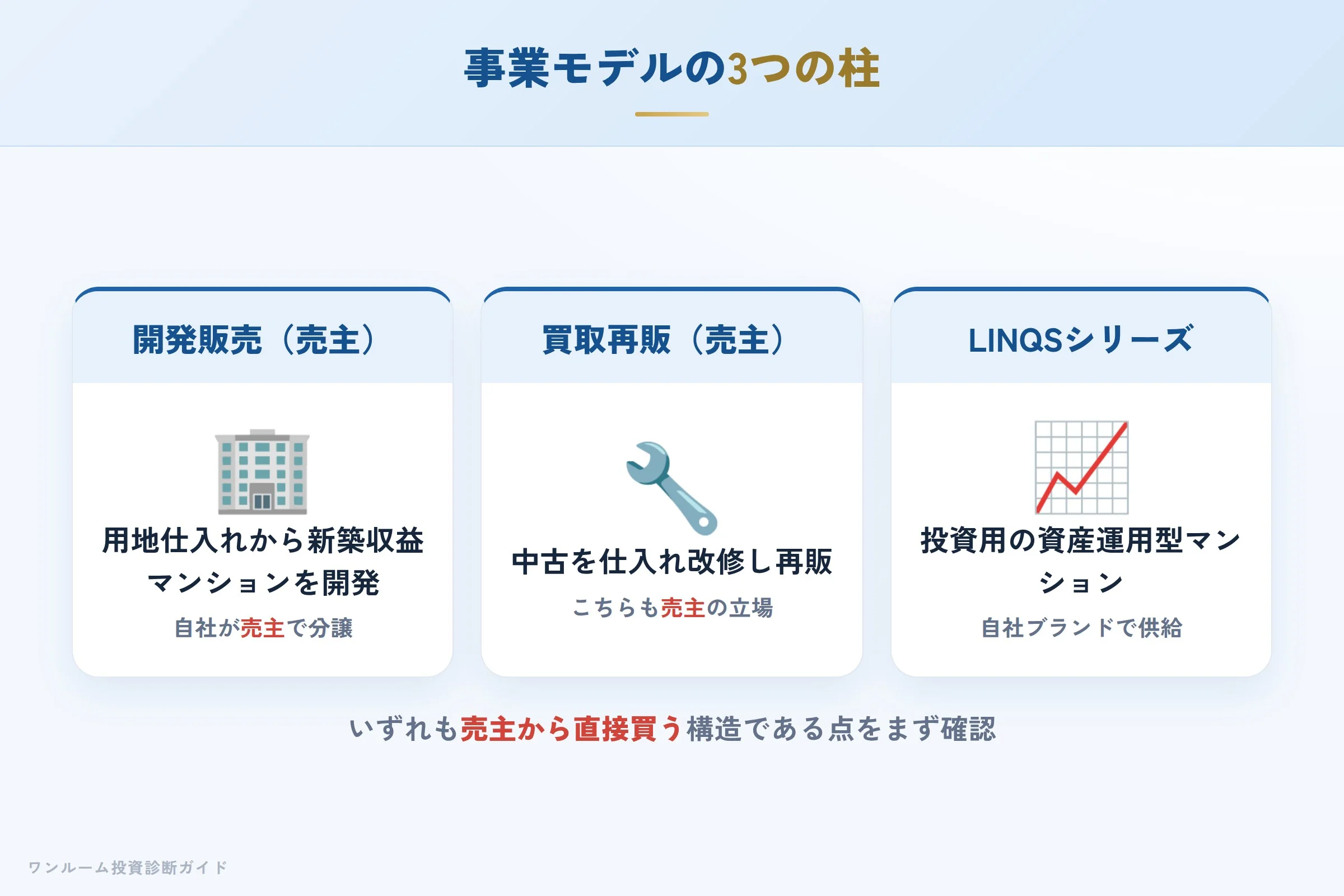 事業モデルの3つの柱

開発販売（売主）

用地仕入れから新築収益マンションを開発

自社が売主で分譲

買取再販（売主）

中古を仕入れ改修し再販

こちらも売主の立場

LINQSシリーズ

投資用の資産運用型マンション

自社ブランドで供給

いずれも売主から直接買う構造である点をまず確認

ワンルーム投資診断ガイド